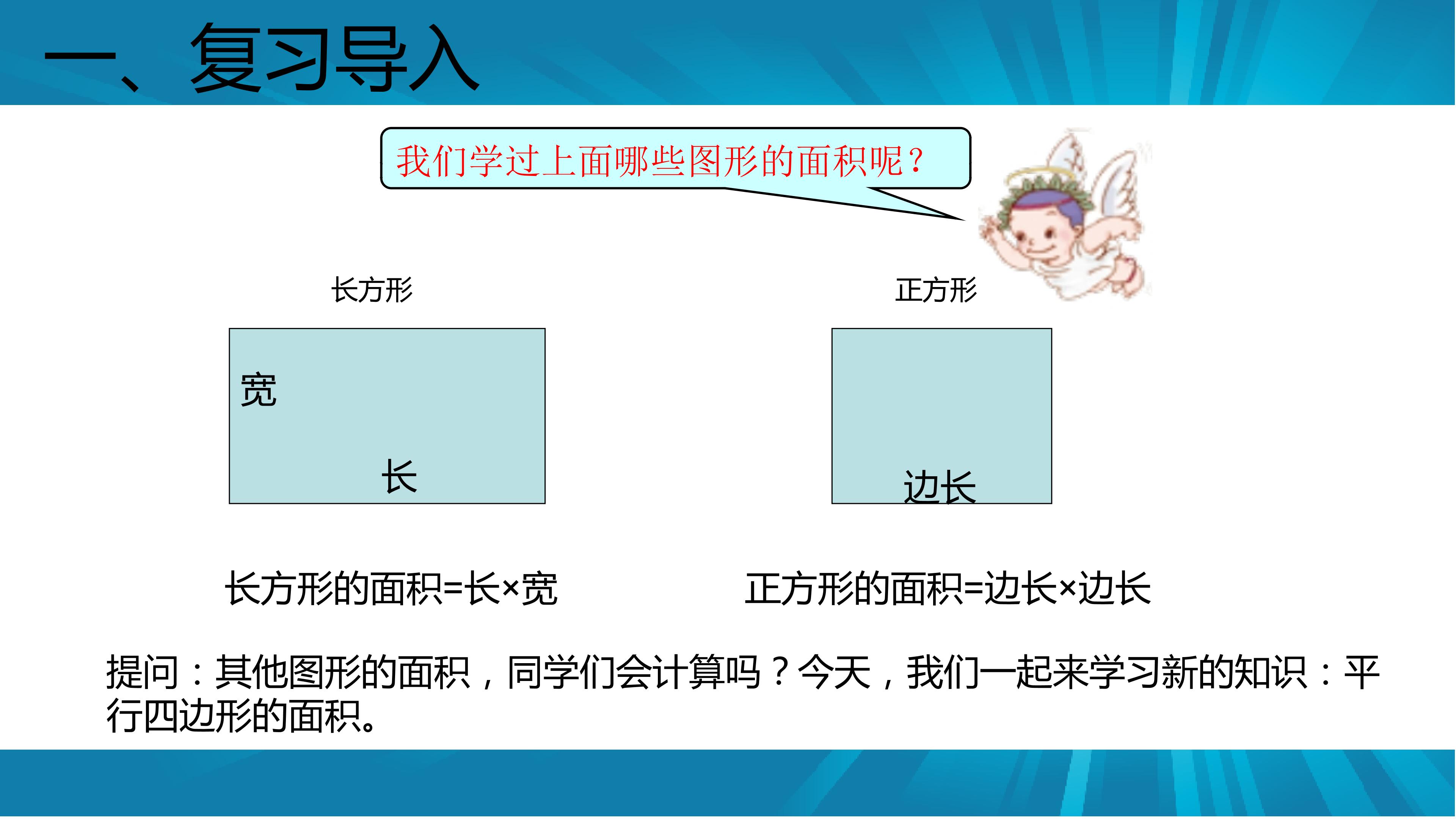 一、复习导入

我们学过上面哪些图形的面积呢？

长方形

宽

长

正方形

边长

长方形的面积=长×宽

正方形的面积=边长×边长

提问：其他图形的面积，同学们会计算吗？今天，我们一起来学习新的知识：平行四边形的面积。